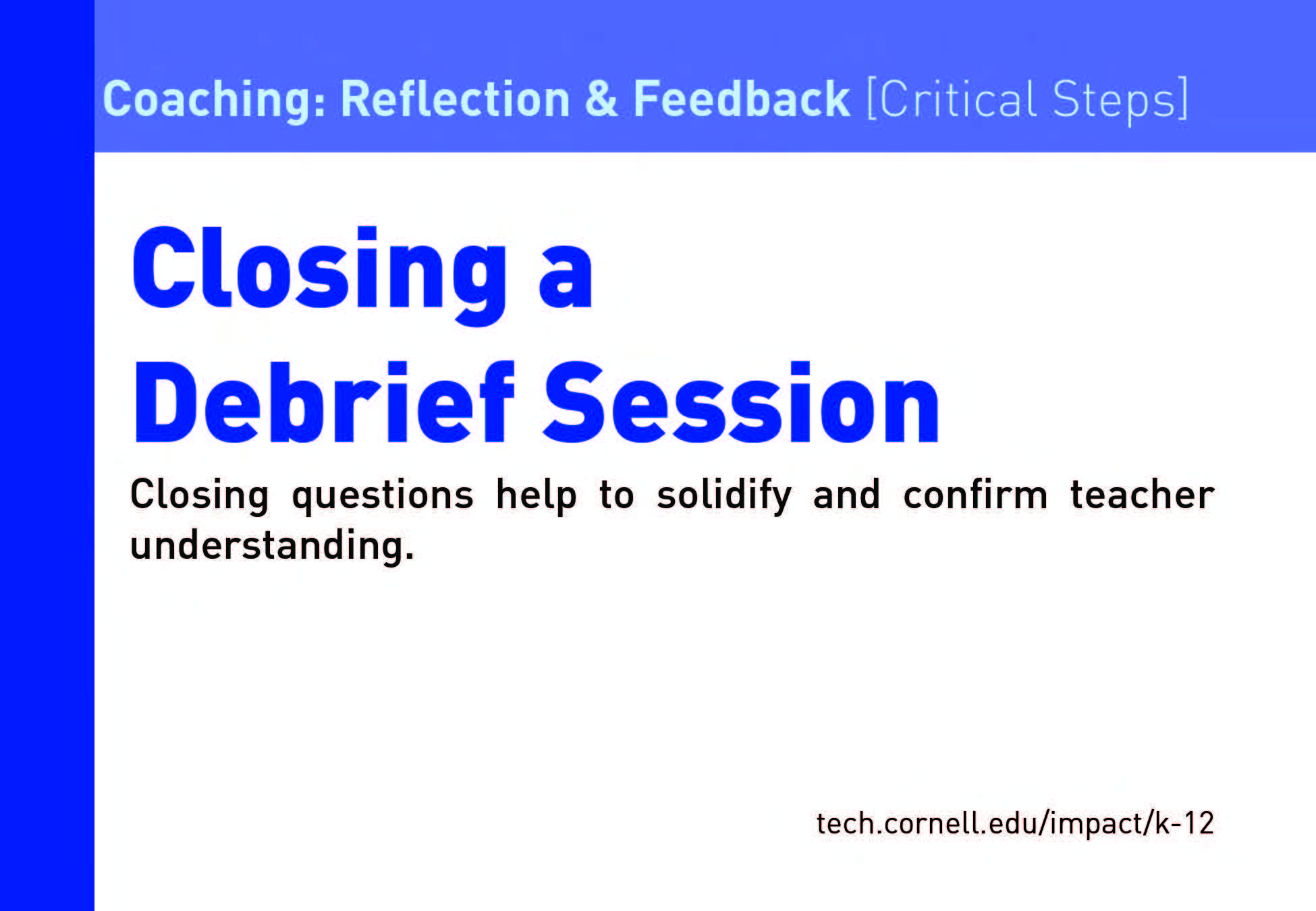 Coaching: Reflection & Feedback [Critical Steps]

Closing a Debrief Session

Closing questions help to solidify and confirm teacher understanding.

tech.cornell.edu/impact/k-12